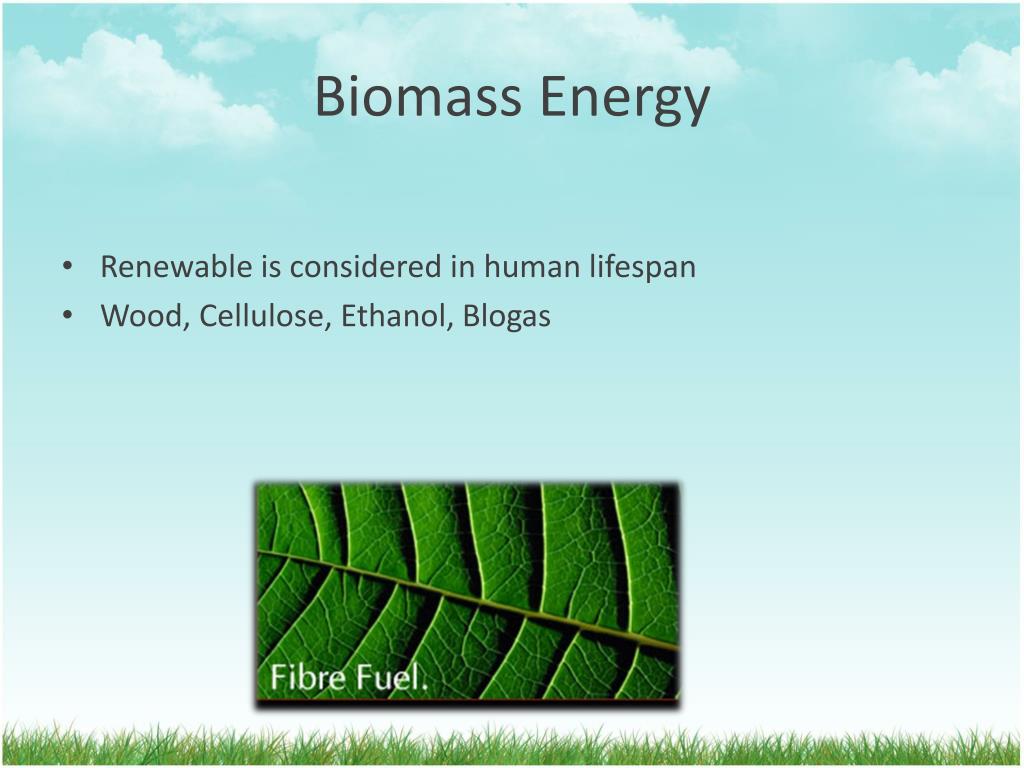 Biomass Energy

• Renewable is considered in human lifespan
• Wood, Cellulose, Ethanol, Blogas

Fibre Fuel.